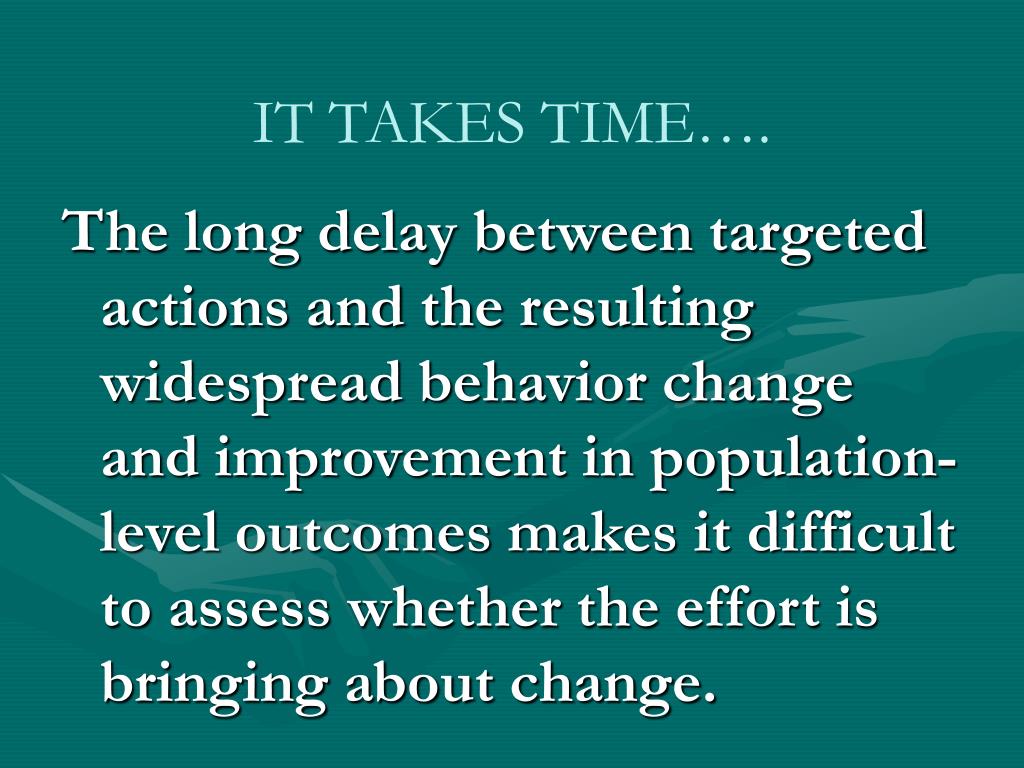 IT TAKES TIME….

The long delay between targeted actions and the resulting widespread behavior change and improvement in population-level outcomes makes it difficult to assess whether the effort is bringing about change.